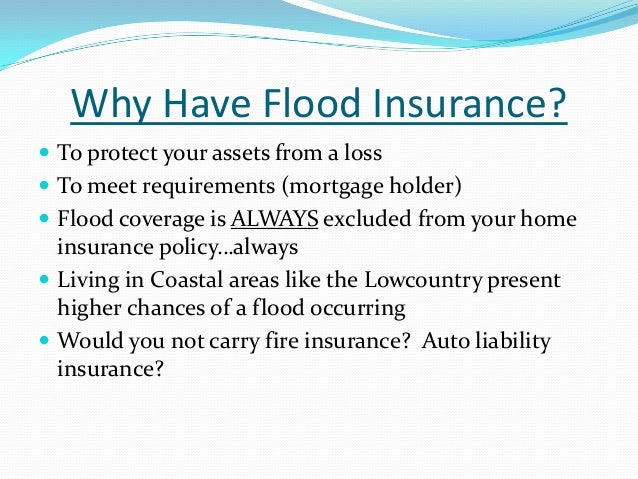 Why Have Flood Insurance?

- To protect your assets from a loss
- To meet requirements (mortgage holder)
- Flood coverage is ALWAYS excluded from your home insurance policy…always
- Living in Coastal areas like the Lowcountry present higher chances of a flood occurring
- Would you not carry fire insurance? Auto liability insurance?